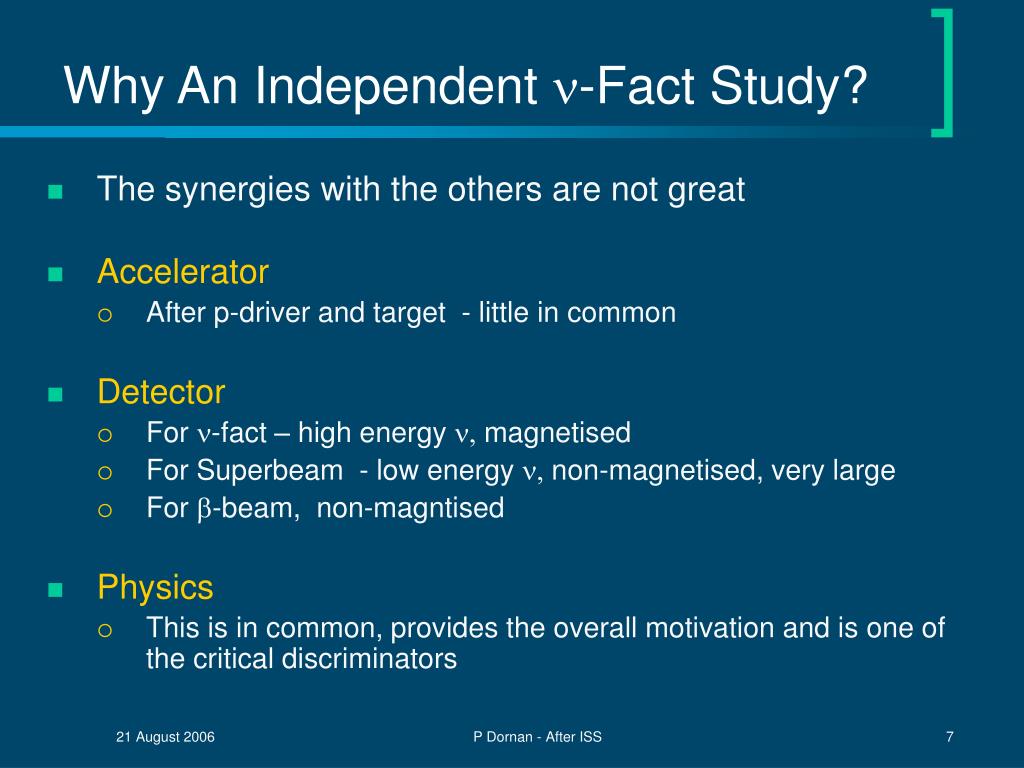 Why An Independent $\nu$-Fact Study?

The synergies with the others are not great

Accelerator

After p-driver and target - little in common

Detector

For $\nu$-fact – high energy $\nu$, magnetised

For Superbeam - low energy $\nu$, non-magnetised, very large

For $\beta$-beam, non-magntised

Physics

This is in common, provides the overall motivation and is one of the critical discriminators

21 August 2006

P Dornan - After ISS

7